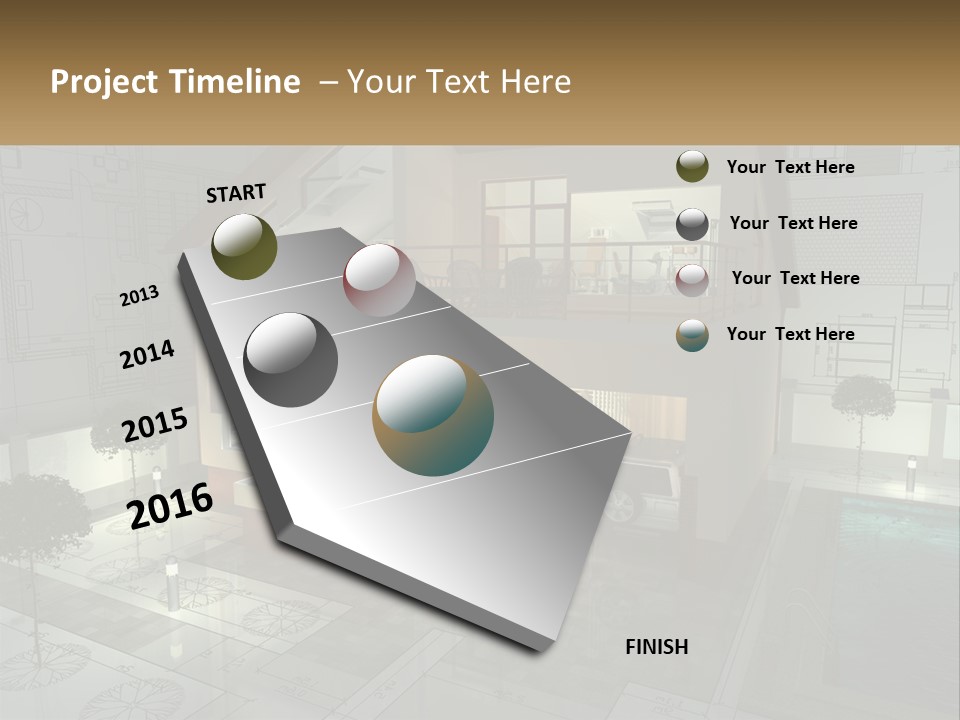 Project Timeline – Your Text Here

START

2013

2014

2015

2016

FINISH

Your Text Here

Your Text Here

Your Text Here

Your Text Here